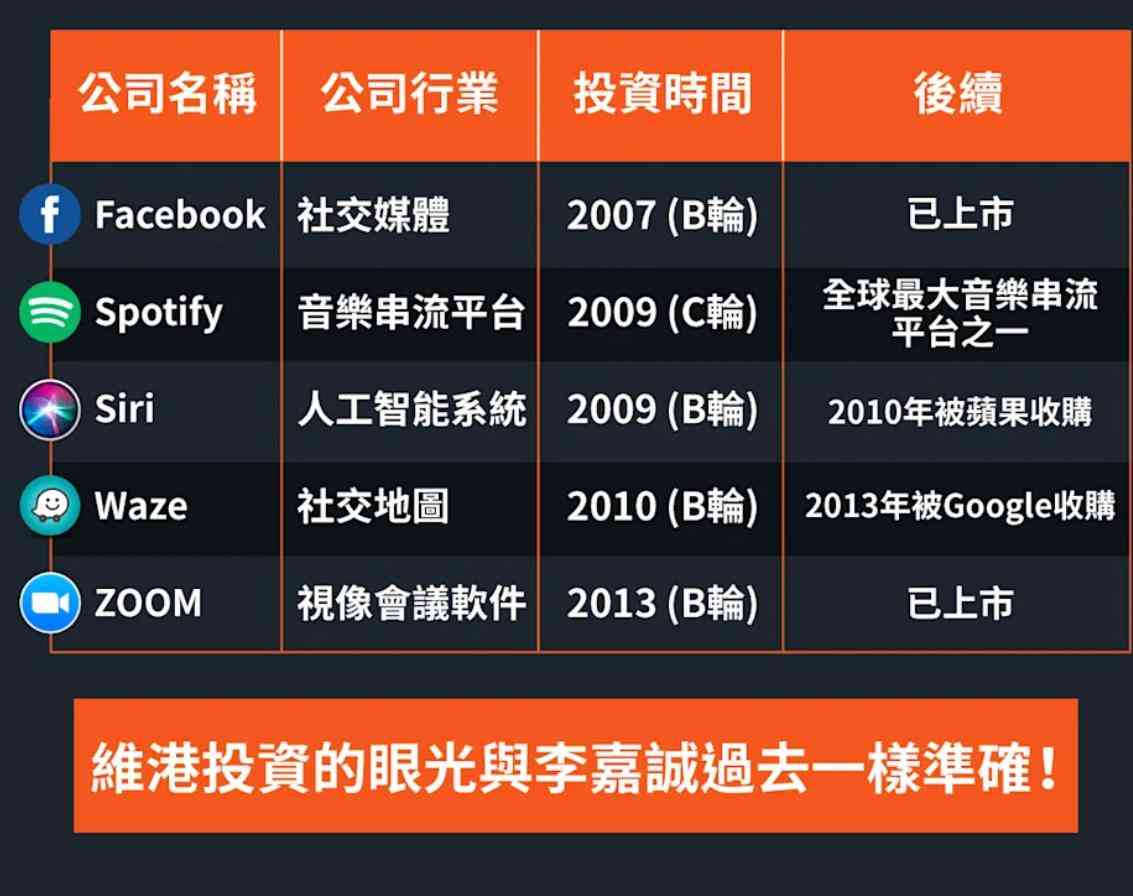 | 公司名稱 | 公司行業 | 投資時間 | 後續 |
|---|---|---|---|
| Facebook | 社交媒體 | 2007 (B輪) | 已上市 |
| Spotify | 音樂串流平台 | 2009 (C輪) | 全球最大音樂串流平台之一 |
| Siri | 人工智能系統 | 2009 (B輪) | 2010年被蘋果收購 |
| Waze | 社交地圖 | 2010 (B輪) | 2013年被Google收購 |
| ZOOM | 視像會議軟件 | 2013 (B輪) | 已上市 |

維港投資的眼光與李嘉誠過去一樣準確！